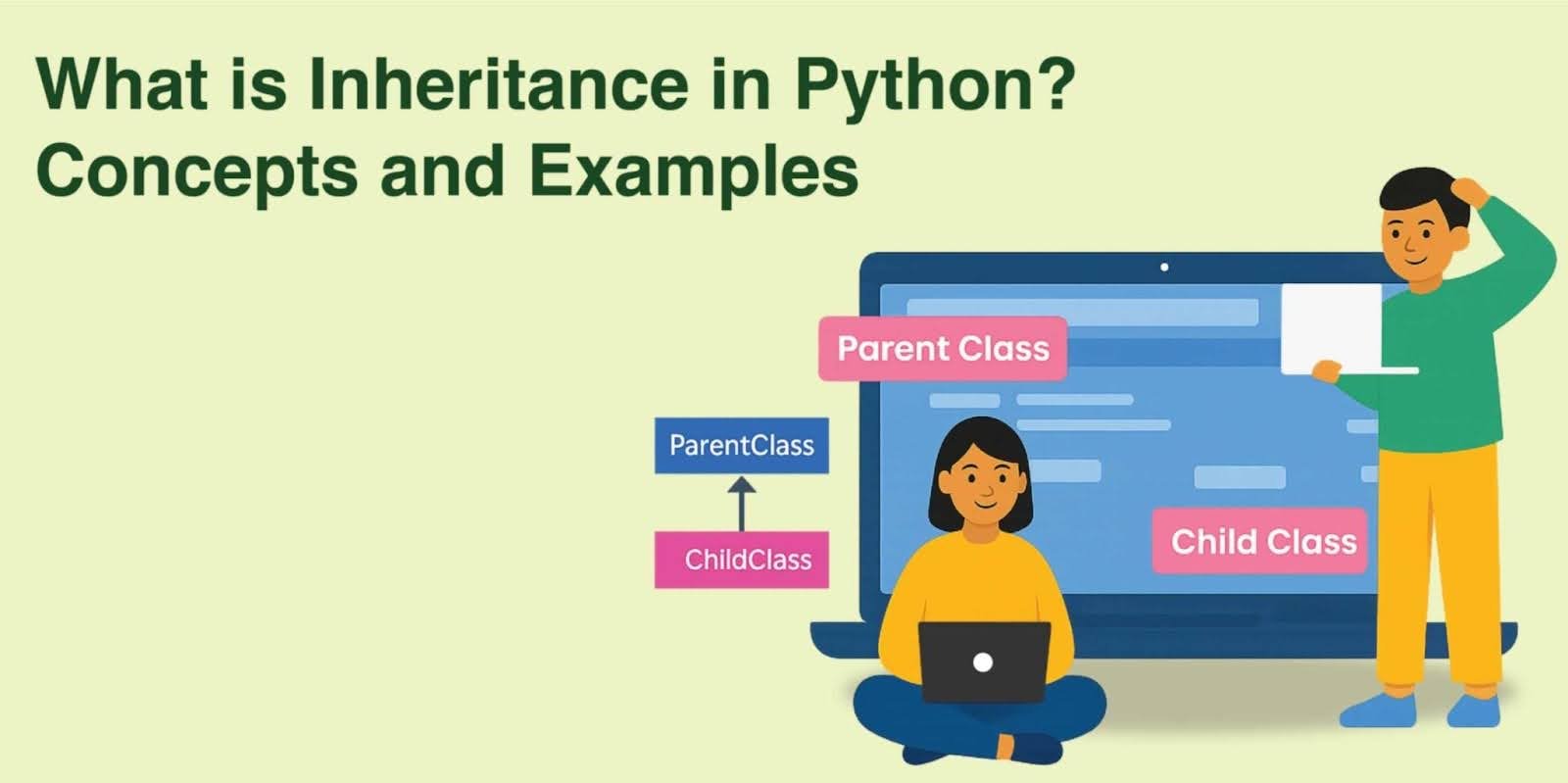 What is Inheritance in Python?
Concepts and Examples

Parent Class

ParentClass

ChildClass

Child Class